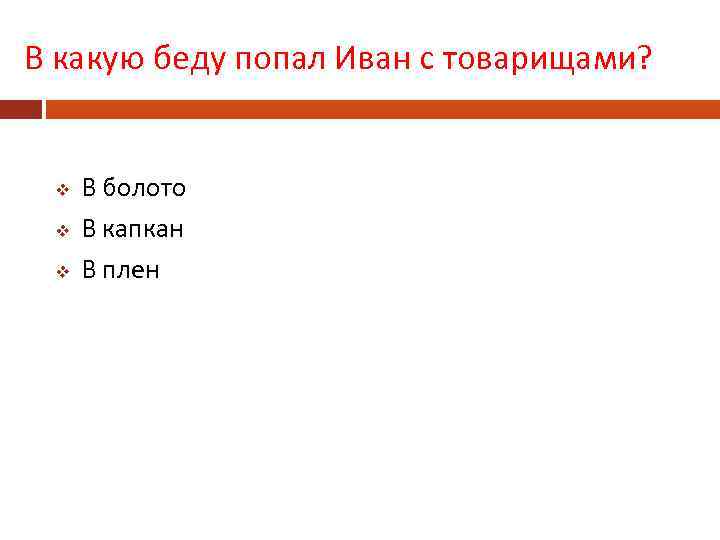 В какую беду попал Иван с товарищами?

В болото
В капкан
В плен